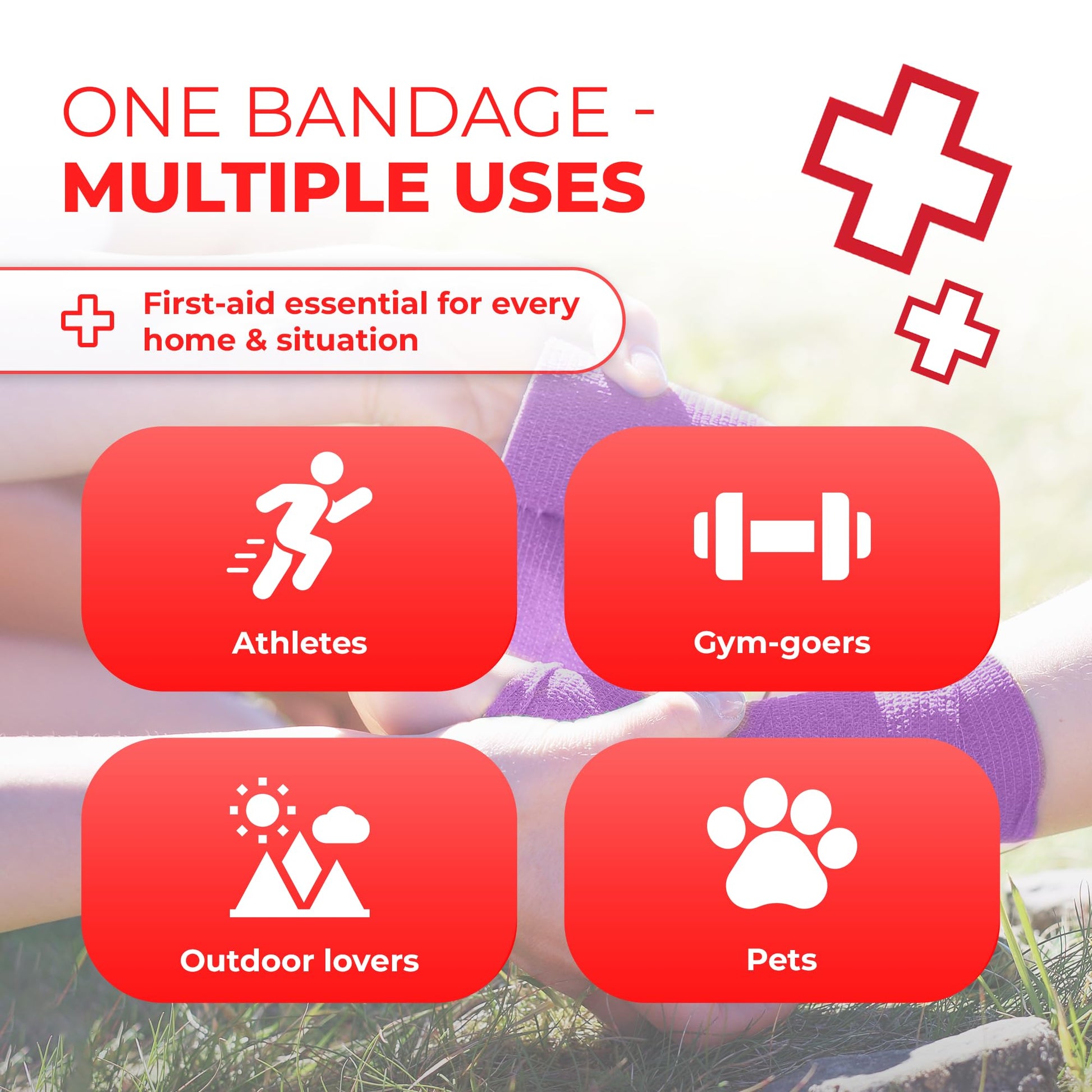 ONE BANDAGE - MULTIPLE USES

First-aid essential for every home & situation

Athletes

Gym-goers

Outdoor lovers

Pets